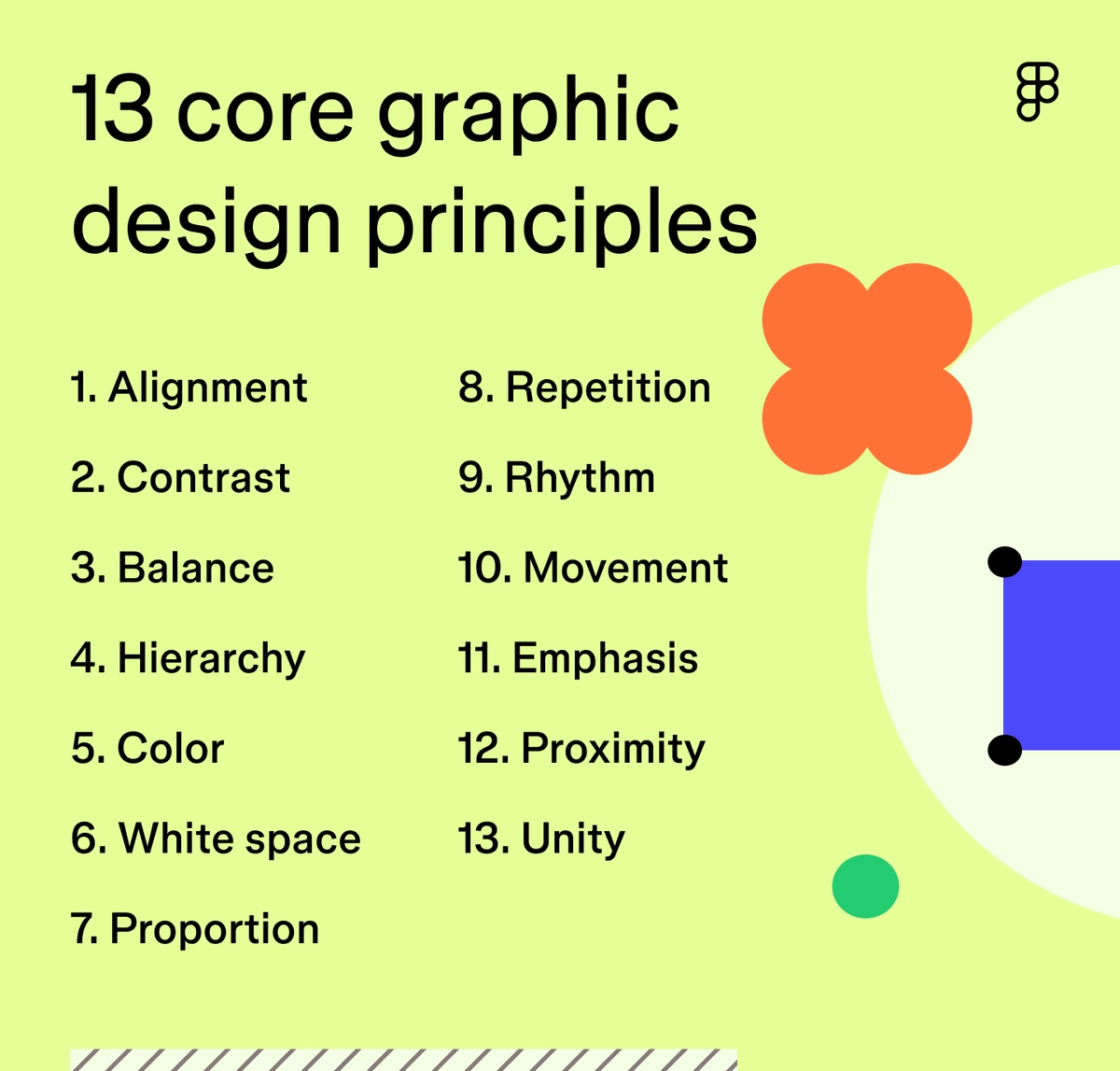 13 core graphic design principles

1. Alignment
2. Contrast
3. Balance
4. Hierarchy
5. Color
6. White space
7. Proportion

8. Repetition
9. Rhythm
10. Movement
11. Emphasis
12. Proximity
13. Unity